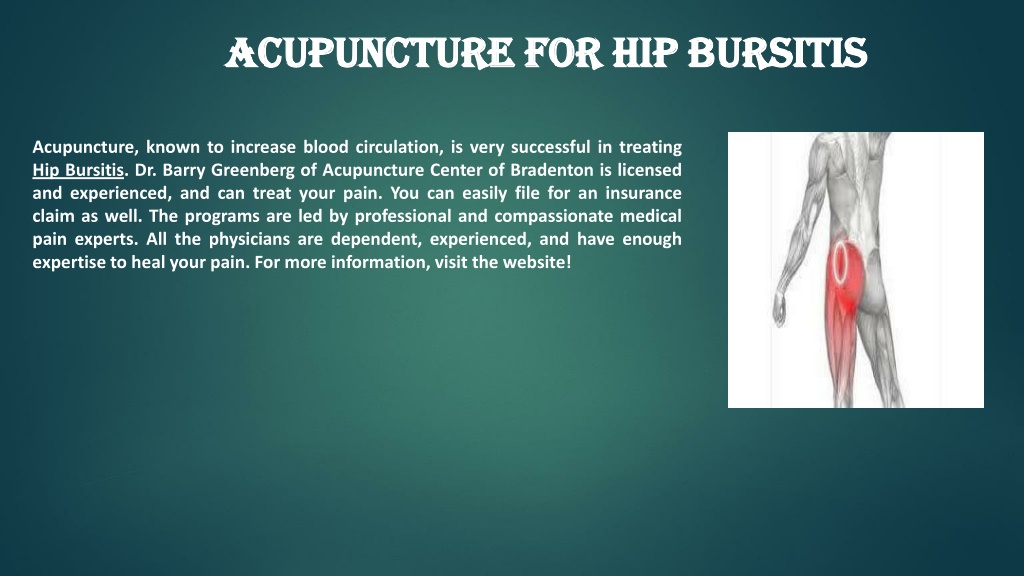 ACUPUNCTURE FOR HIP BURSITIS

Acupuncture, known to increase blood circulation, is very successful in treating Hip Bursitis. Dr. Barry Greenberg of Acupuncture Center of Bradenton is licensed and experienced, and can treat your pain. You can easily file for an insurance claim as well. The programs are led by professional and compassionate medical pain experts. All the physicians are dependent, experienced, and have enough expertise to heal your pain. For more information, visit the website!